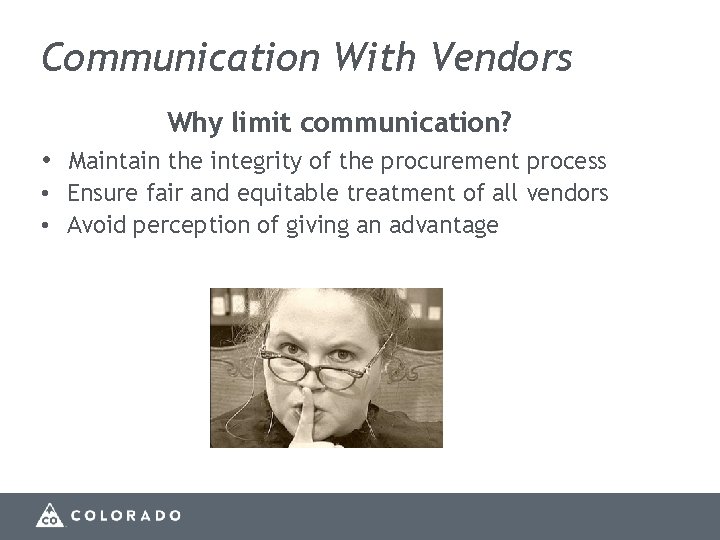 Communication With Vendors

Why limit communication?

• Maintain the integrity of the procurement process
• Ensure fair and equitable treatment of all vendors
• Avoid perception of giving an advantage

CO COLORADO